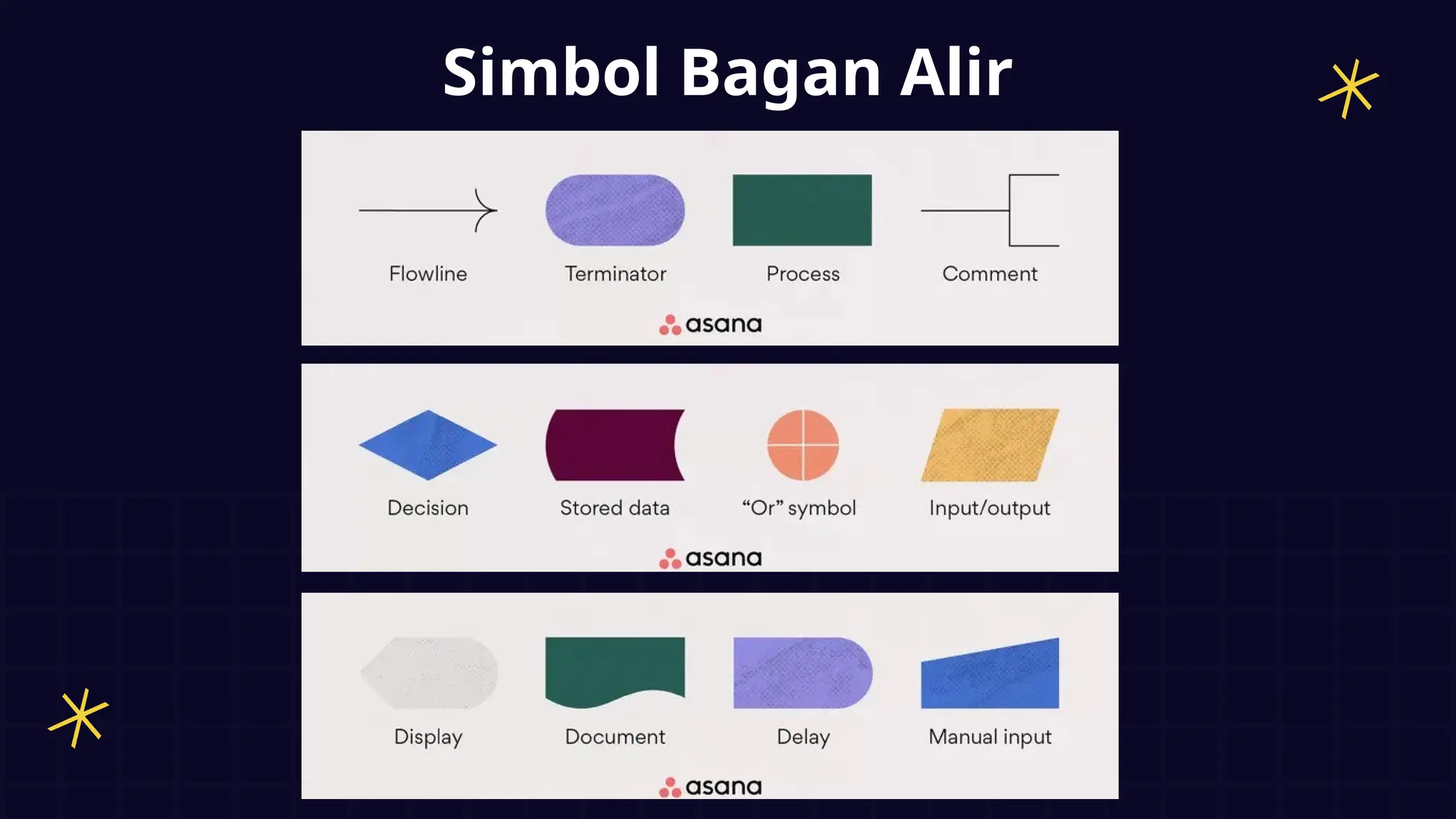 Simbol Bagan Alir

Flowline
Terminator
Process
Comment

asana

Decision
Stored data
“Or” symbol
Input/output

asana

Display
Document
Delay
Manual input

asana